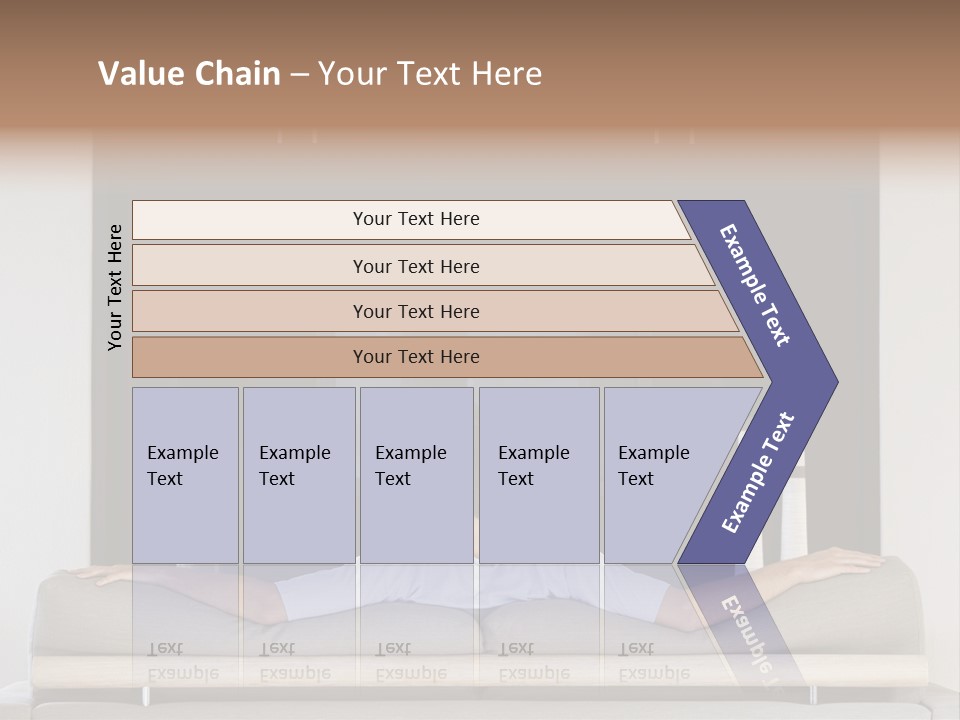 Value Chain – Your Text Here

Your Text Here

Your Text Here

Your Text Here

Your Text Here

Your Text Here

Example Text

Example Text

Example Text

Example Text

Example Text

Example Text

Example Text